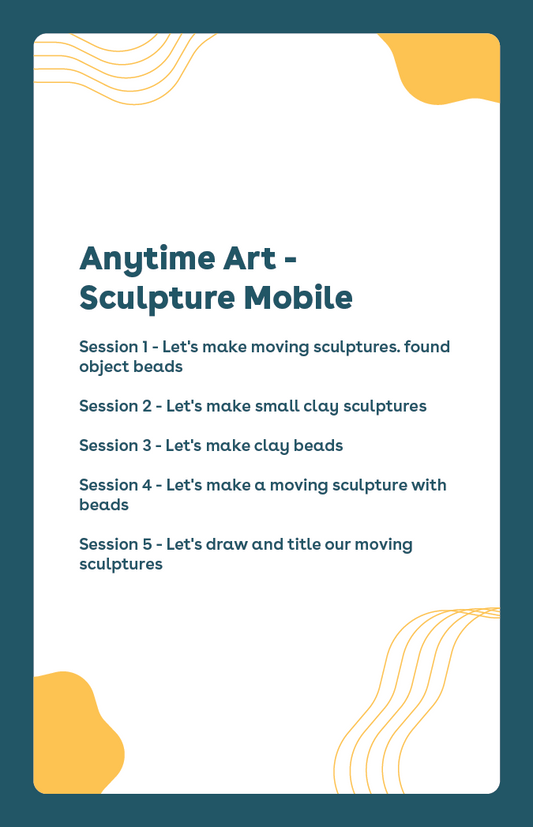 Anytime Art - Sculpture Mobile

Session 1 - Let's make moving sculptures. found object beads

Session 2 - Let's make small clay sculptures

Session 3 - Let's make clay beads

Session 4 - Let's make a moving sculpture with beads

Session 5 - Let's draw and title our moving sculptures